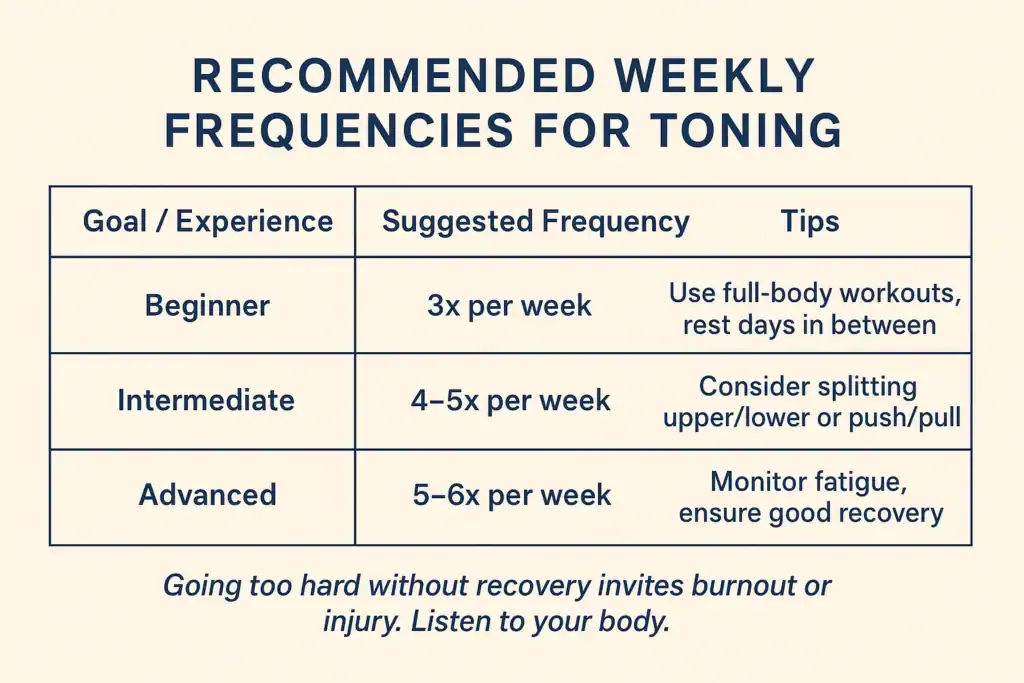 RECOMMENDED WEEKLY FREQUENCIES FOR TONING

| Goal / Experience | Suggested Frequency | Tips |
|---|---|---|
| Beginner | 3x per week | Use full-body workouts, rest days in between |
| Intermediate | 4–5x per week | Consider splitting upper/lower or push/pull |
| Advanced | 5–6x per week | Monitor fatigue, ensure good recovery |

Going too hard without recovery invites burnout or injury. Listen to your body.